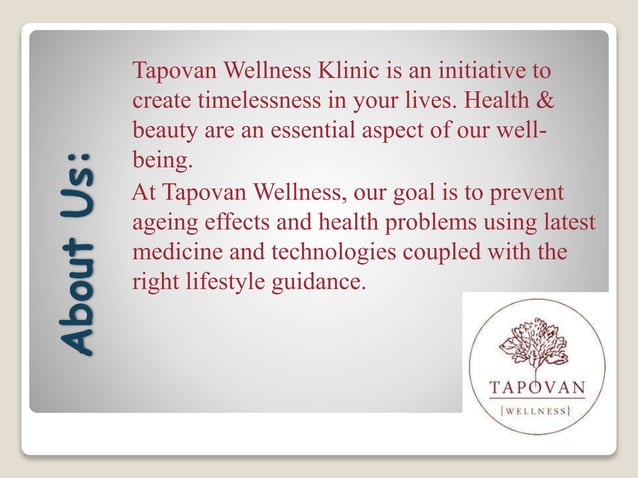 About Us:

Tapovan Wellness Klinic is an initiative to create timelessness in your lives. Health & beauty are an essential aspect of our well-being.

At Tapovan Wellness, our goal is to prevent ageing effects and health problems using latest medicine and technologies coupled with the right lifestyle guidance.

TAPOVAN
[WELLNESS]